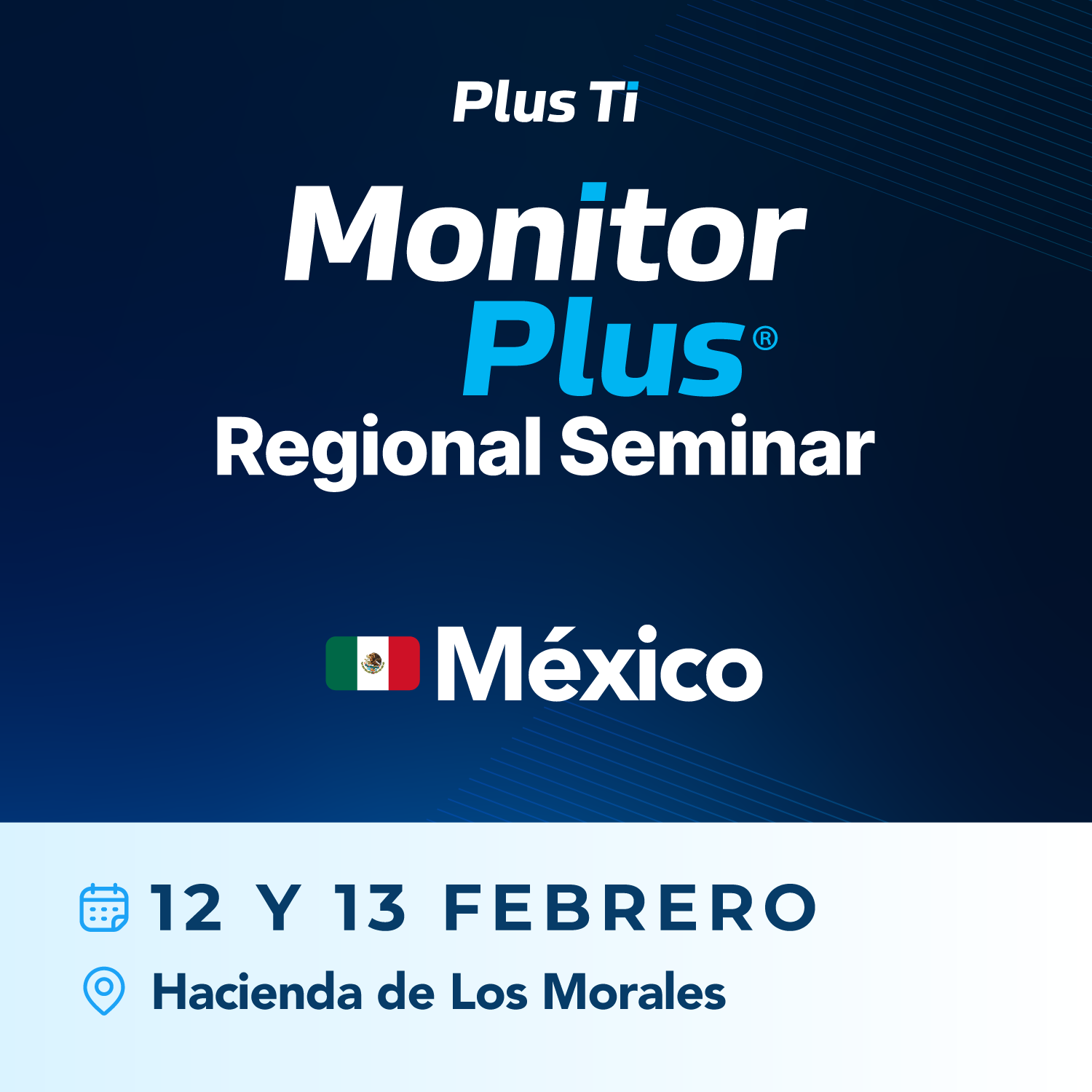 Plus Ti

Monitor Plus®

Regional Seminar

México

12 Y 13 FEBRERO

Hacienda de Los Morales